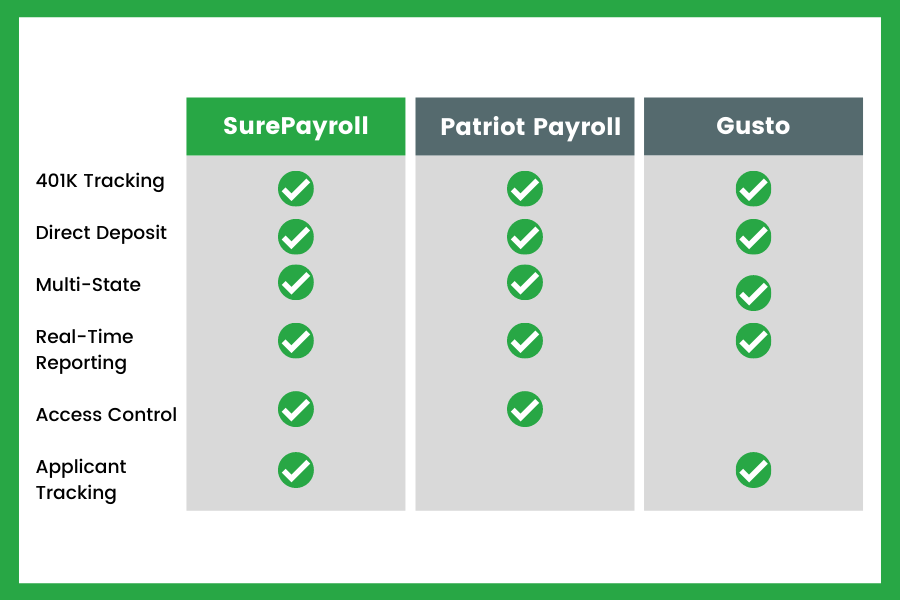 | | SurePayroll | Patriot Payroll | Gusto |
|---|---|---|---|
| 401K Tracking | ✓ | ✓ | ✓ |
| Direct Deposit | ✓ | ✓ | ✓ |
| Multi-State | ✓ | ✓ | ✓ |
| Real-Time Reporting | ✓ | ✓ | ✓ |
| Access Control | ✓ | ✓ | |
| Applicant Tracking | ✓ | | ✓ |